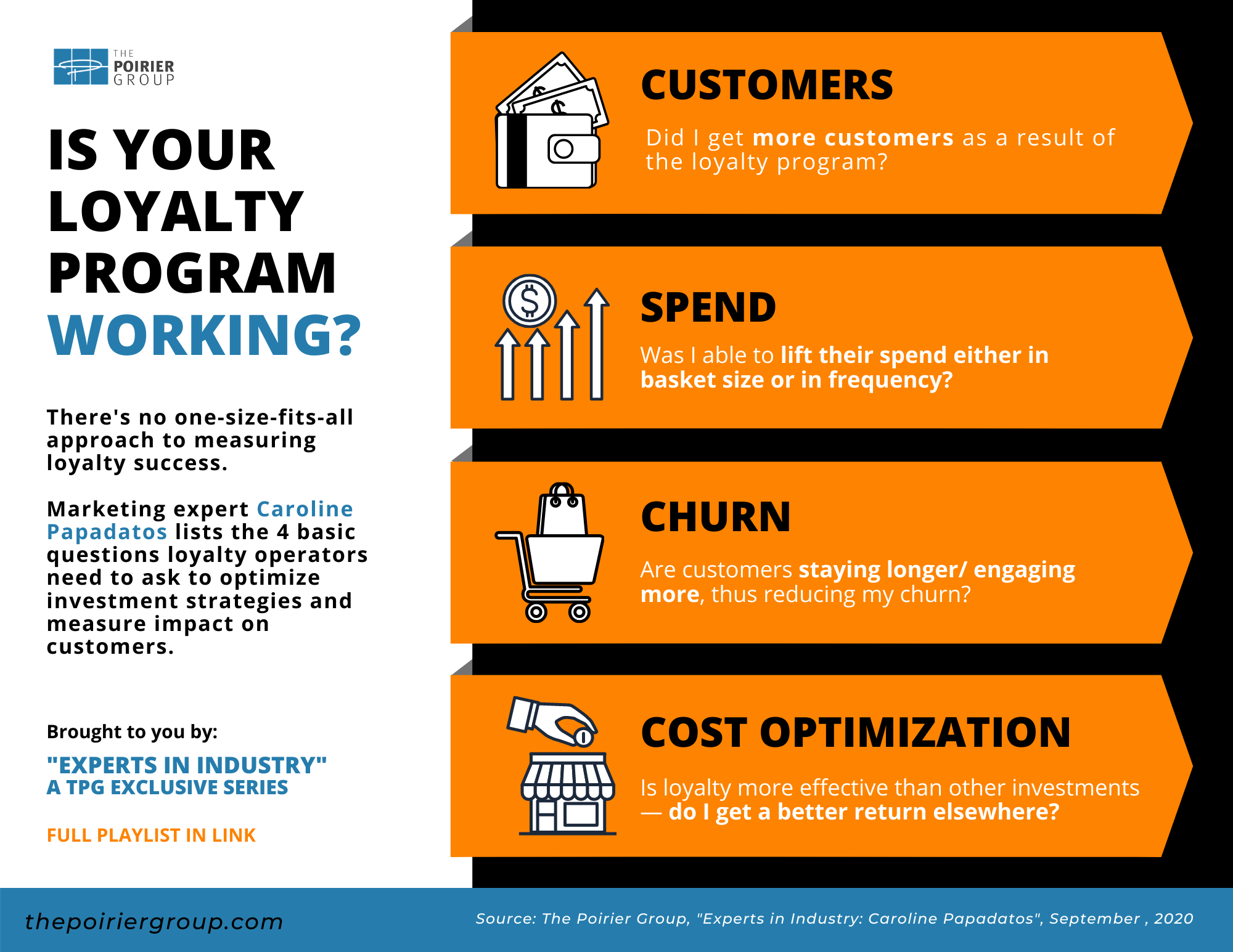 THE POIRIER GROUP

IS YOUR LOYALTY PROGRAM WORKING?

There's no one-size-fits-all approach to measuring loyalty success.

Marketing expert Caroline Papadatos lists the 4 basic questions loyalty operators need to ask to optimize investment strategies and measure impact on customers.

Brought to you by:

"EXPERTS IN INDUSTRY"
A TPG EXCLUSIVE SERIES

FULL PLAYLIST IN LINK

CUSTOMERS

Did I get more customers as a result of the loyalty program?

SPEND

Was I able to lift their spend either in basket size or in frequency?

CHURN

Are customers staying longer/ engaging more, thus reducing my churn?

COST OPTIMIZATION

Is loyalty more effective than other investments — do I get a better return elsewhere?

thepoiriergroup.com

Source: The Poirier Group, "Experts in Industry: Caroline Papadatos", September , 2020